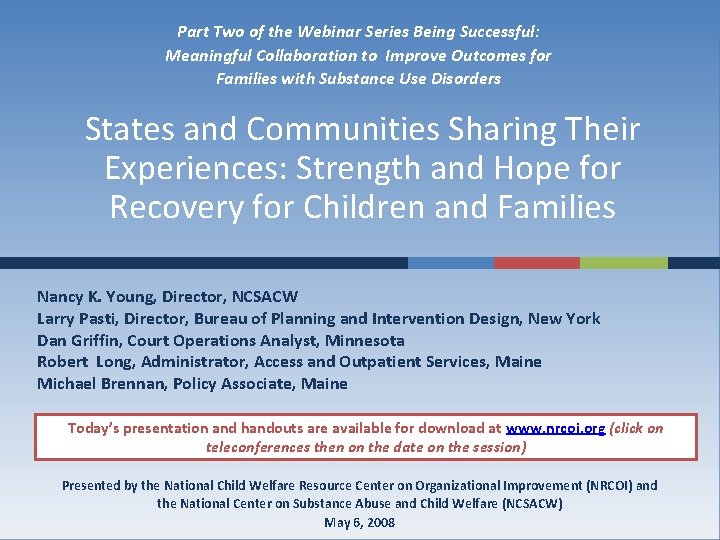 Part Two of the Webinar Series Being Successful: Meaningful Collaboration to Improve Outcomes for Families with Substance Use Disorders

States and Communities Sharing Their Experiences: Strength and Hope for Recovery for Children and Families

Nancy K. Young, Director, NCSACW
Larry Pasti, Director, Bureau of Planning and Intervention Design, New York
Dan Griffin, Court Operations Analyst, Minnesota
Robert Long, Administrator, Access and Outpatient Services, Maine
Michael Brennan, Policy Associate, Maine

Today's presentation and handouts are available for download at www.nrcoi.org (click on teleconferences then on the date on the session)

Presented by the National Child Welfare Resource Center on Organizational Improvement (NRCOI) and the National Center on Substance Abuse and Child Welfare (NCSACW)
May 6, 2008